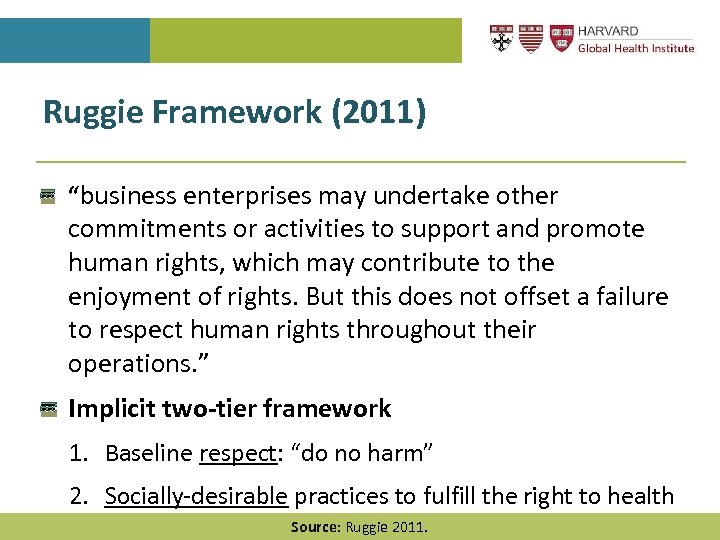 HARVARD
Global Health Institute

Ruggie Framework (2011)

“business enterprises may undertake other commitments or activities to support and promote human rights, which may contribute to the enjoyment of rights. But this does not offset a failure to respect human rights throughout their operations.”

Implicit two-tier framework

1. Baseline respect: “do no harm”

2. Socially-desirable practices to fulfill the right to health

Source: Ruggie 2011.